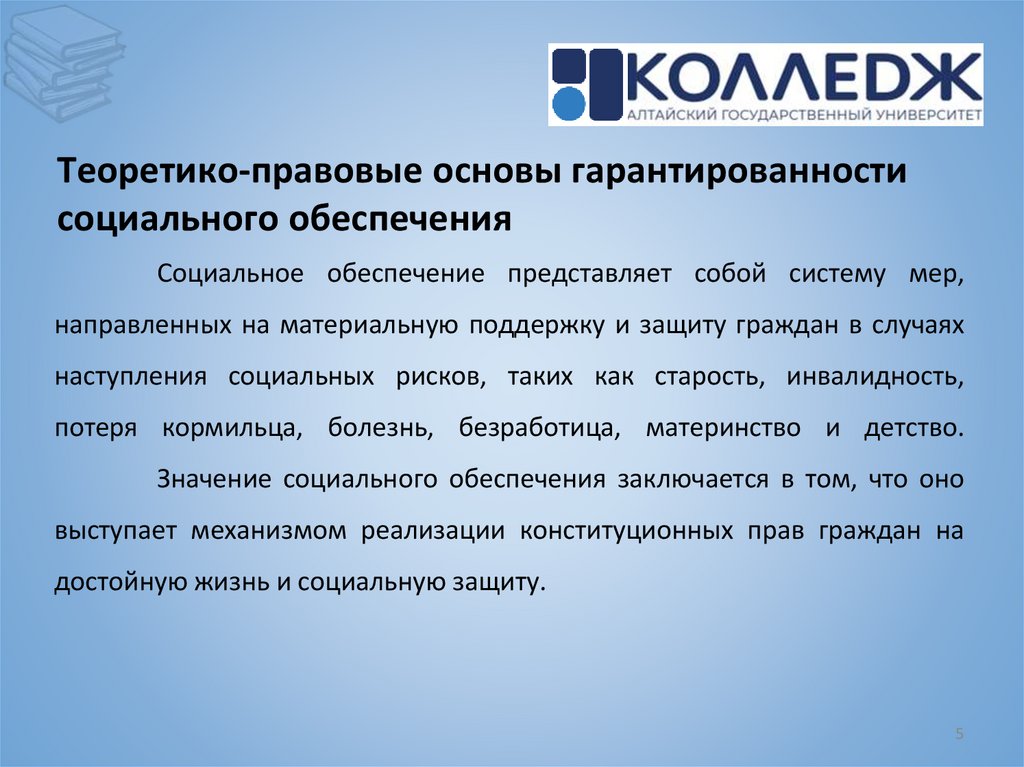 КОЛЛЕДЖ
АЛТАЙСКИЙ ГОСУДАРСТВЕННЫЙ УНИВЕРСИТЕТ

Теоретико-правовые основы гарантированности социального обеспечения

Социальное обеспечение представляет собой систему мер, направленных на материальную поддержку и защиту граждан в случаях наступления социальных рисков, таких как старость, инвалидность, потеря кормильца, болезнь, безработица, материнство и детство.

Значение социального обеспечения заключается в том, что оно выступает механизмом реализации конституционных прав граждан на достойную жизнь и социальную защиту.

5